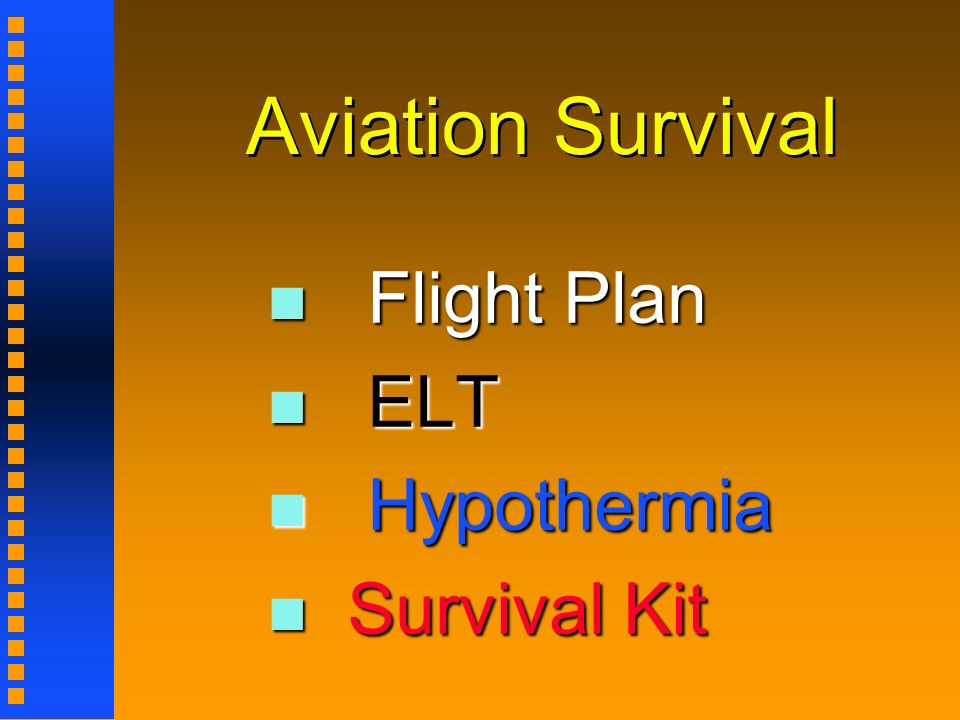 Aviation Survival

- Flight Plan
- ELT
- Hypothermia
- Survival Kit